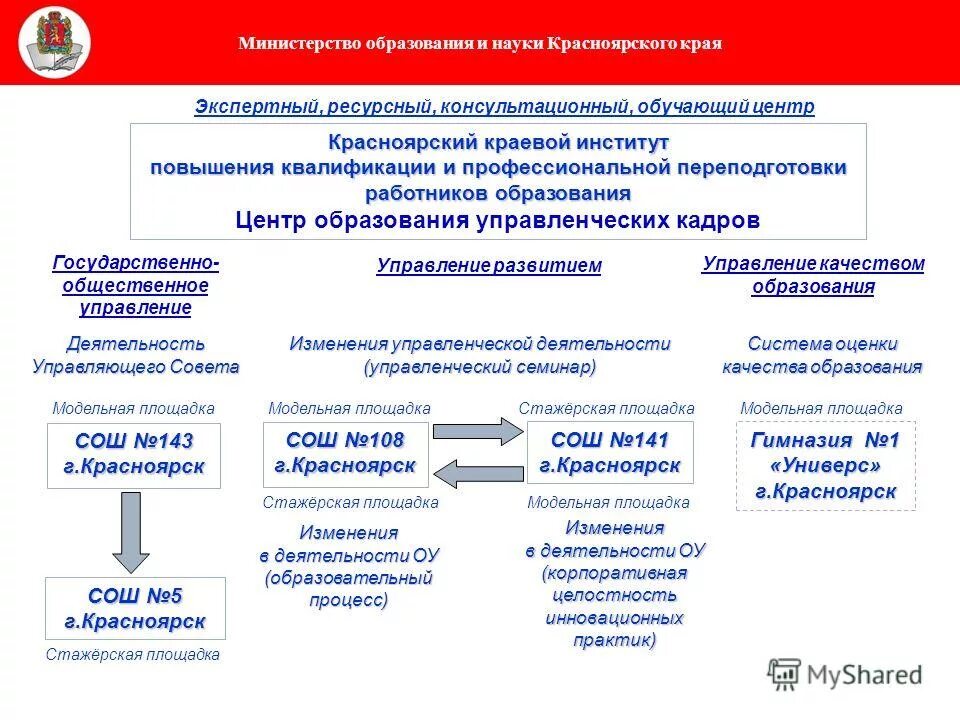 Министерство образования и науки Красноярского края

Экспертный, ресурсный, консультационный, обучающий центр

Красноярский краевой институт повышения квалификации и профессиональной переподготовки работников образования
Центр образования управленческих кадров

Государственно-общественное управление

Управление развитием

Управление качеством образования

Деятельность Управляющего Совета

Изменения управленческой деятельности (управленческий семинар)

Система оценки качества образования

Модельная площадка
СОШ №143 г.Красноярск

СОШ №5 г.Красноярск
Стажёрская площадка

Модельная площадка
СОШ №108 г.Красноярск
Стажёрская площадка
Изменения в деятельности ОУ (образовательный процесс)

Стажёрская площадка
СОШ №141 г.Красноярск
Модельная площадка
Изменения в деятельности ОУ (корпоративная целостность инновационных практик)

Модельная площадка
Гимназия №1 «Универс» г.Красноярск

MyShared